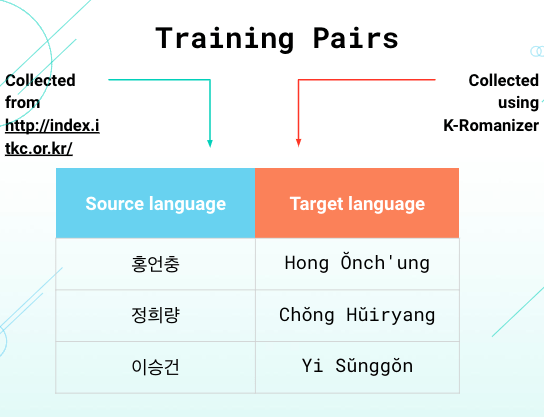 Training Pairs

Collected from http://index.itkc.or.kr/

Collected using K-Romanizer

| Source language | Target language |
|---|---|
| 홍언충 | Hong Ŏnch'ung |
| 정희량 | Chŏng Hŭiryang |
| 이승건 | Yi Sŭnggŏn |